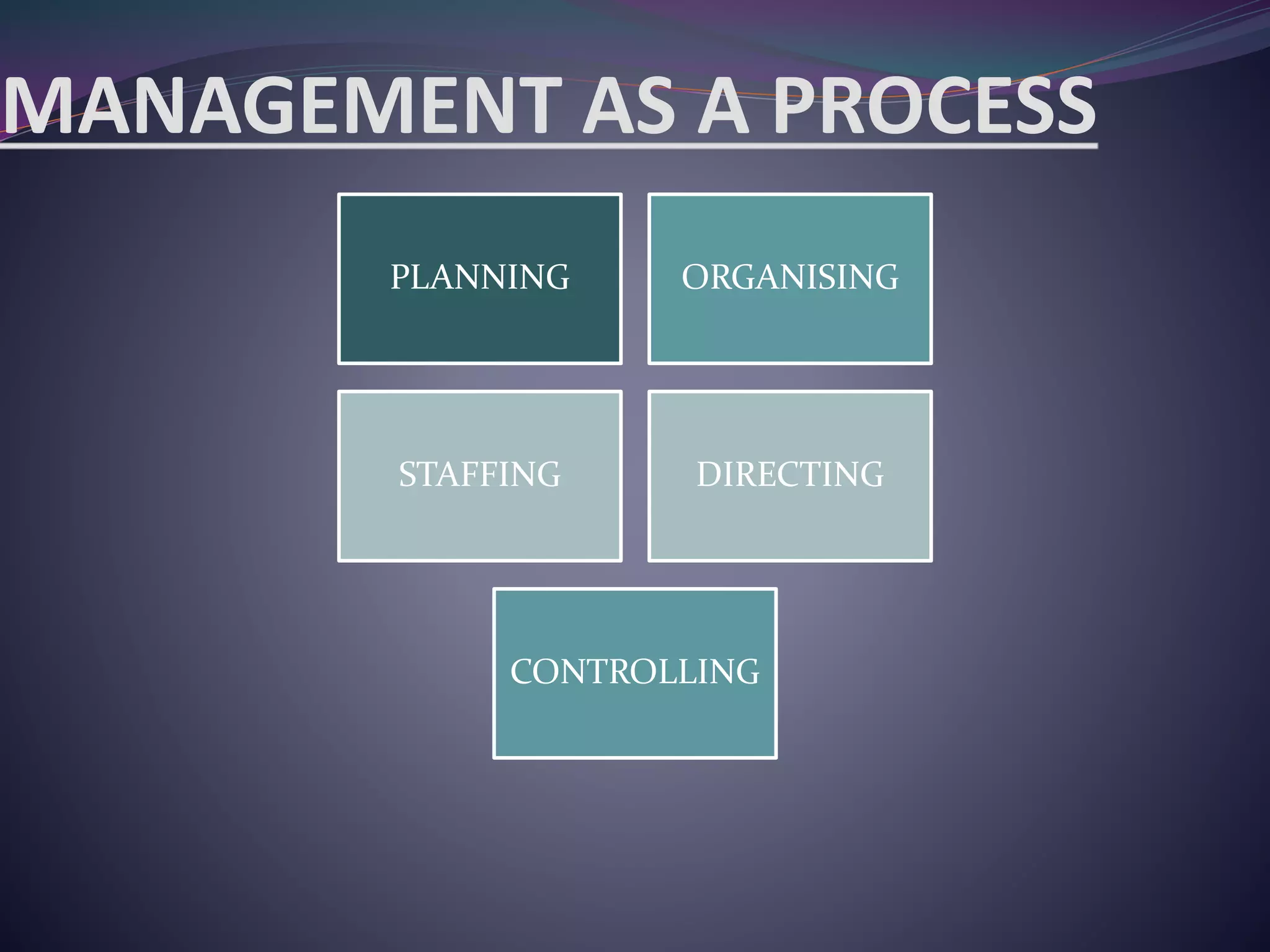 MANAGEMENT AS A PROCESS

PLANNING

ORGANISING

STAFFING

DIRECTING

CONTROLLING